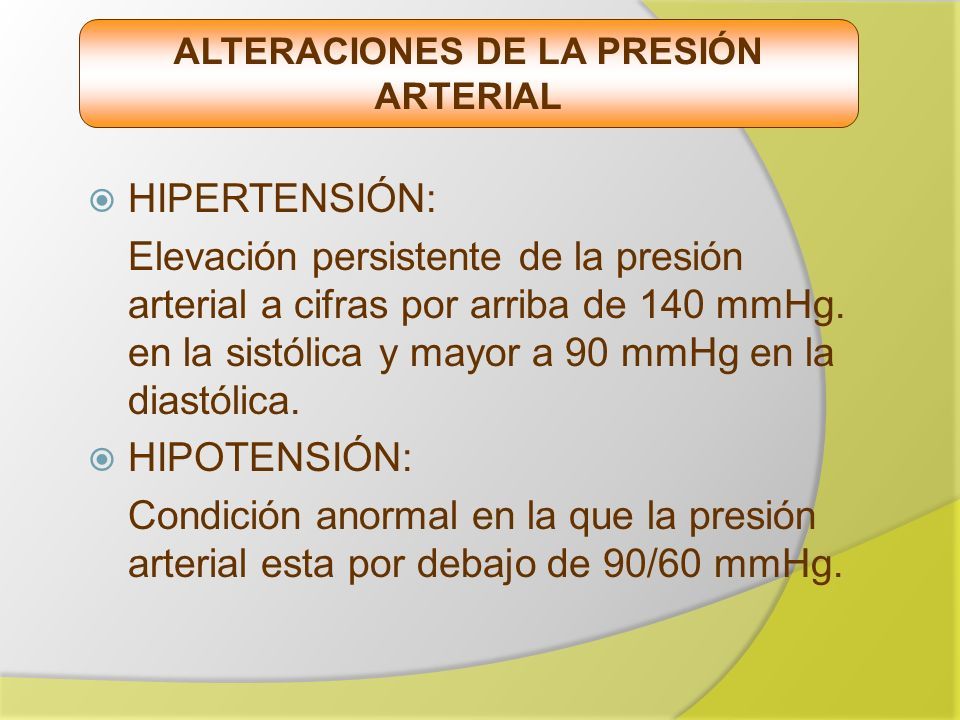 ALTERACIONES DE LA PRESIÓN ARTERIAL

HIPERTENSIÓN:

Elevación persistente de la presión arterial a cifras por arriba de 140 mmHg. en la sistólica y mayor a 90 mmHg en la diastólica.

HIPOTENSIÓN:

Condición anormal en la que la presión arterial esta por debajo de 90/60 mmHg.